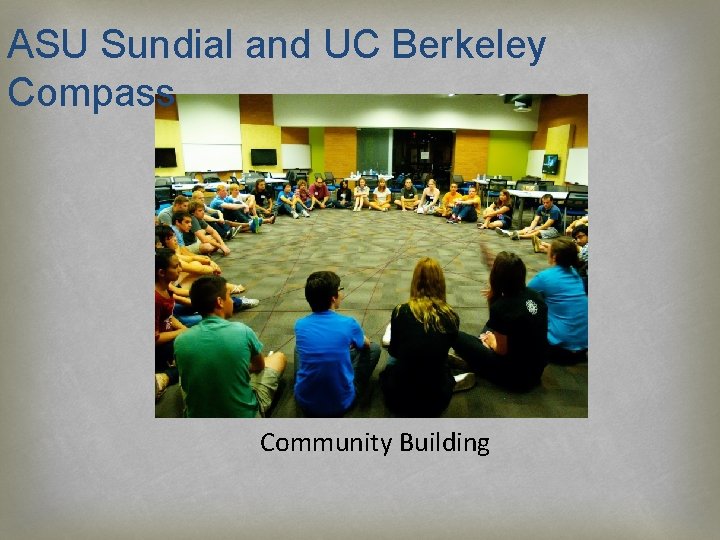 ASU Sundial and UC Berkeley Compass

Community Building